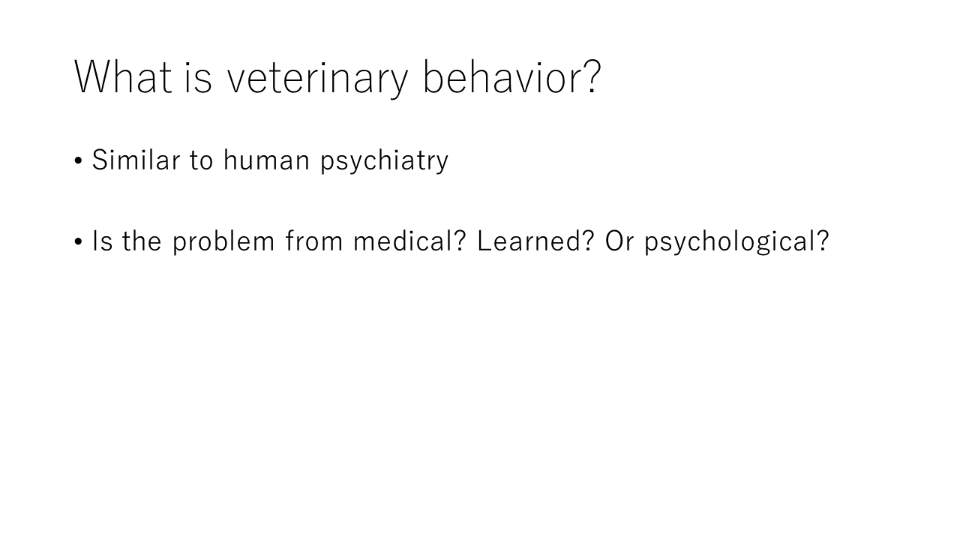 What is veterinary behavior?

• Similar to human psychiatry

• Is the problem from medical? Learned? Or psychological?